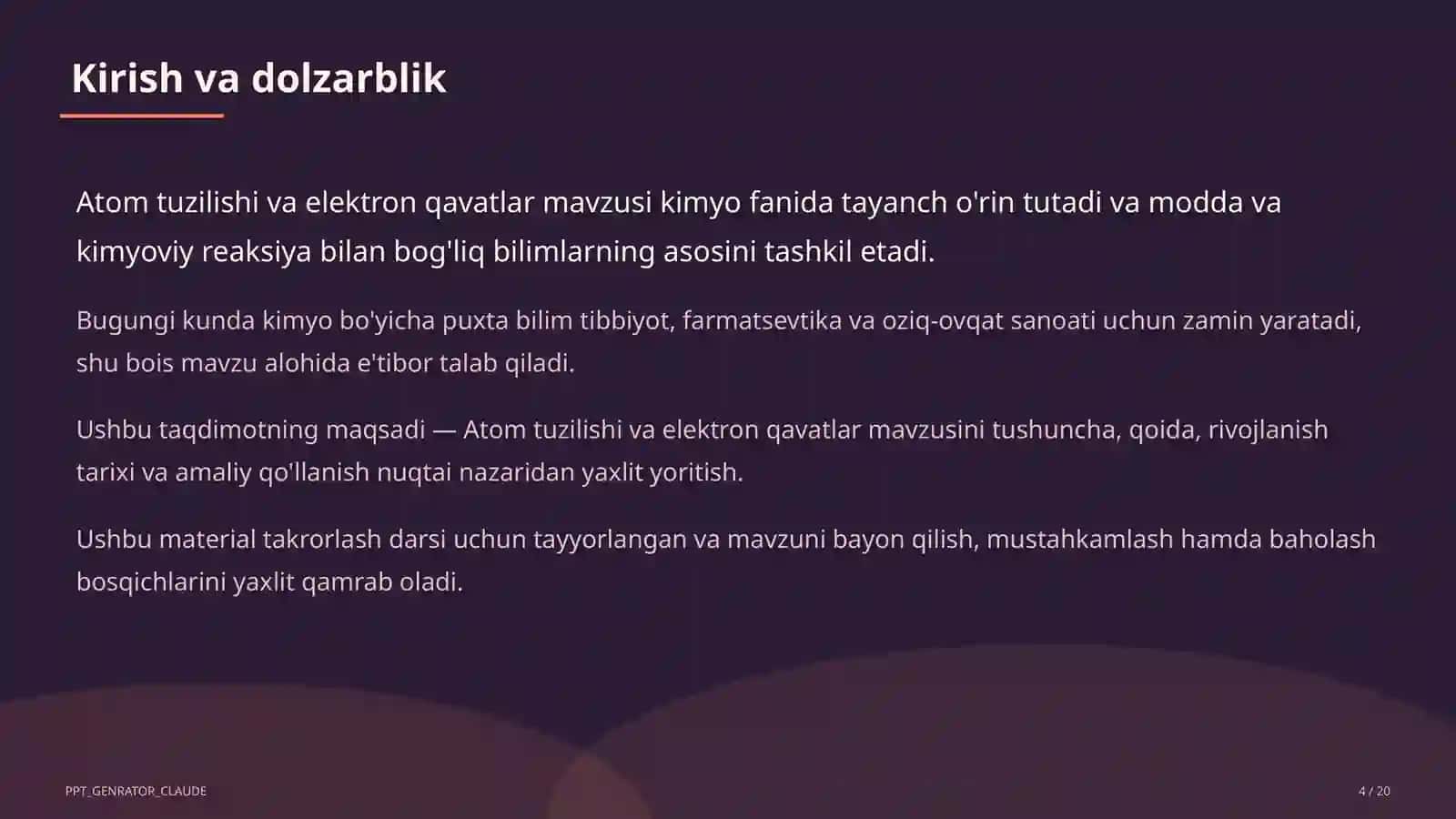 Kirish va dolzarblik

Atom tuzilishi va elektron qavatlar mavzusi kimyo fanida tayanch o'rin tutadi va modda va kimyoviy reaksiya bilan bog'liq bilimlarning asosini tashkil etadi.

Bugungi kunda kimyo bo'yicha puxta bilim tibbiyot, farmatsevtika va oziq-ovqat sanoati uchun zamin yaratadi, shu bois mavzu alohida e'tibor talab qiladi.

Ushbu taqdimotning maqsadi — Atom tuzilishi va elektron qavatlar mavzusini tushuncha, qoida, rivojlanish tarixi va amaliy qo'llanish nuqtai nazaridan yaxlit yoritish.

Ushbu material takrorlash darsi uchun tayyorlangan va mavzuni bayon qilish, mustahkamlash hamda baholash bosqichlarini yaxlit qamrab oladi.

PPT_GENRATOR_CLAUDE

4 / 20